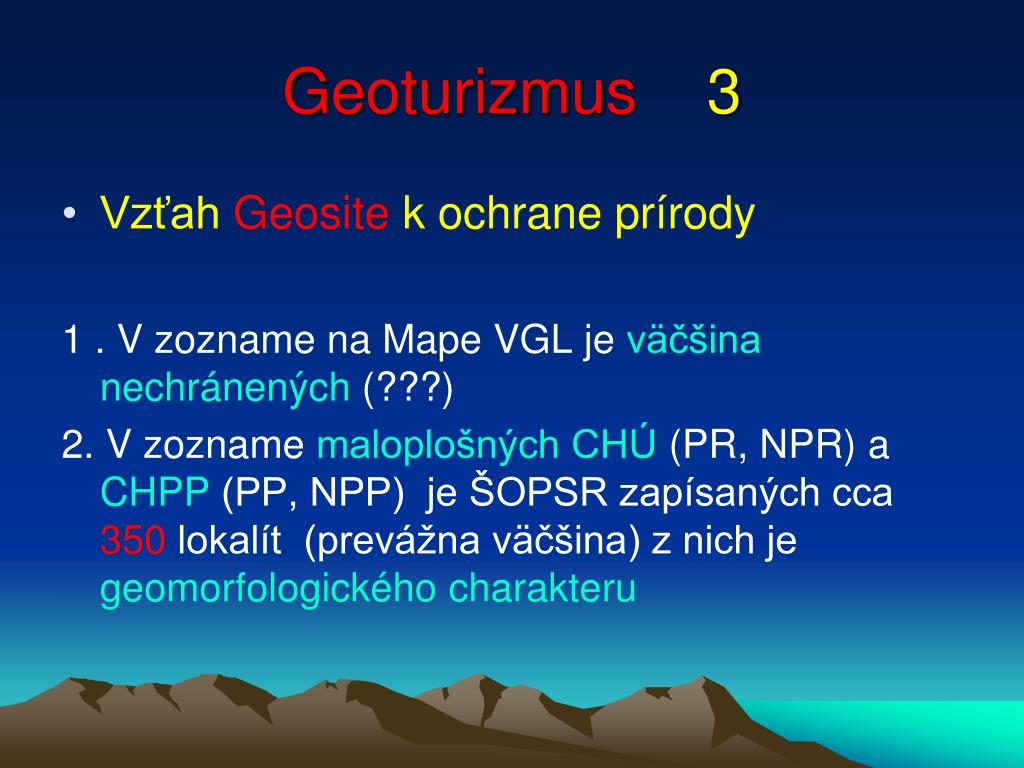 Geoturizmus 3

• Vzťah Geosite k ochrane prírody

1 . V zozname na Mape VGL je väčšina nechránených (???)

2. V zozname maloplošných CHÚ (PR, NPR) a CHPP (PP, NPP) je ŠOPSR zapísaných cca 350 lokalít (prevážna väčšina) z nich je geomorfologického charakteru